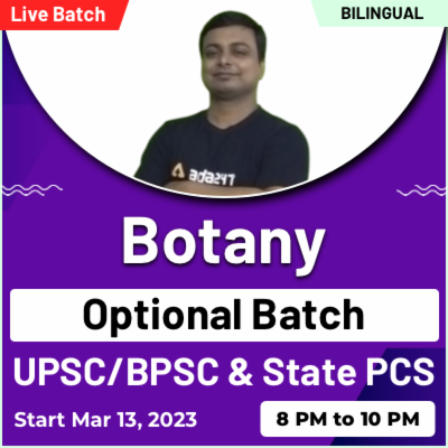 Live Batch
BILINGUAL
adda247
Botany
Optional Batch
UPSC/BPSC & State PCS
Start Mar 13, 2023
8 PM to 10 PM